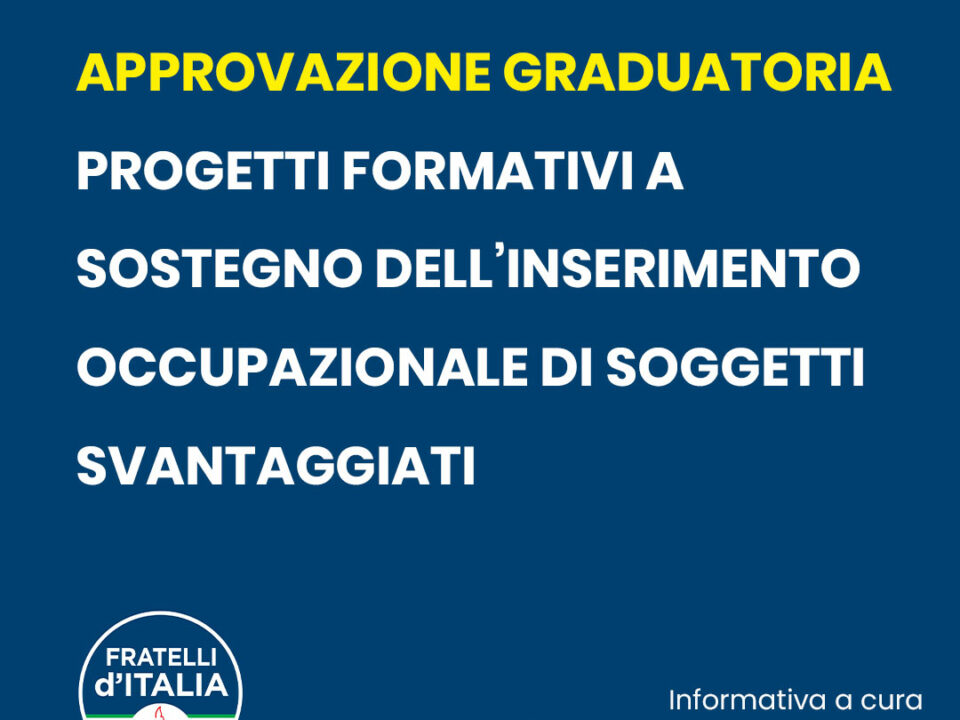 APPROVAZIONE GRADUATORIA

PROGETTI FORMATIVI A SOSTEGNO DELL'INSERIMENTO OCCUPAZIONALE DI SOGGETTI SVANTAGGIATI

FRATELLI d'ITALIA

Informativa a cura